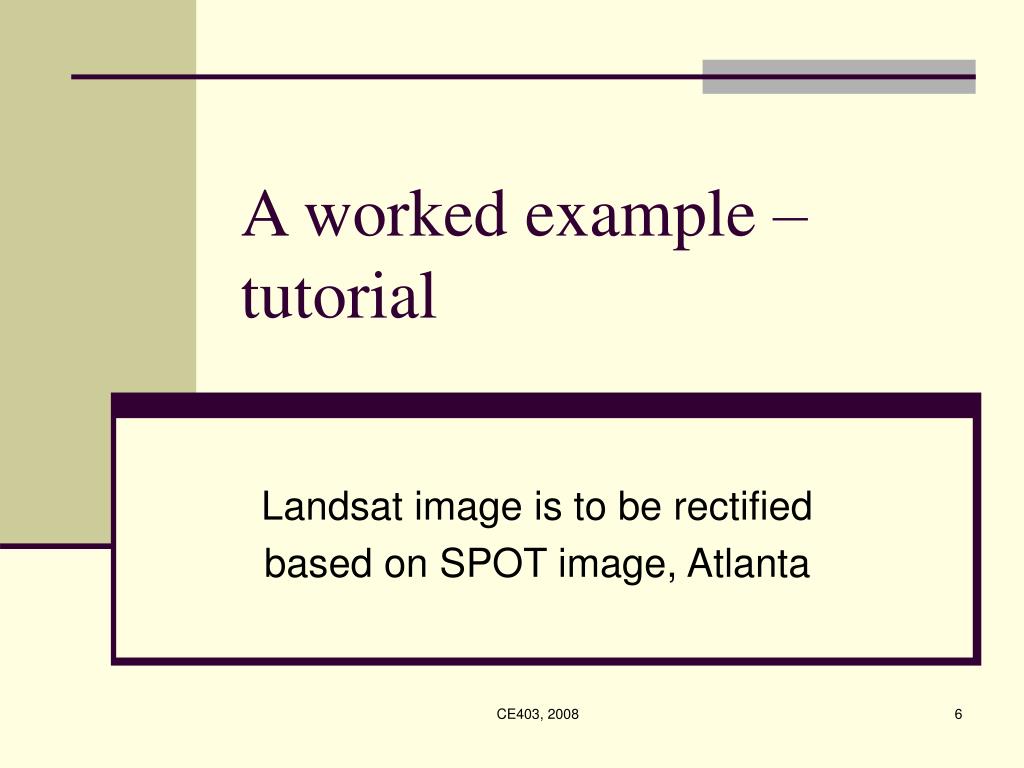 A worked example – tutorial

Landsat image is to be rectified based on SPOT image, Atlanta

CE403, 2008

6